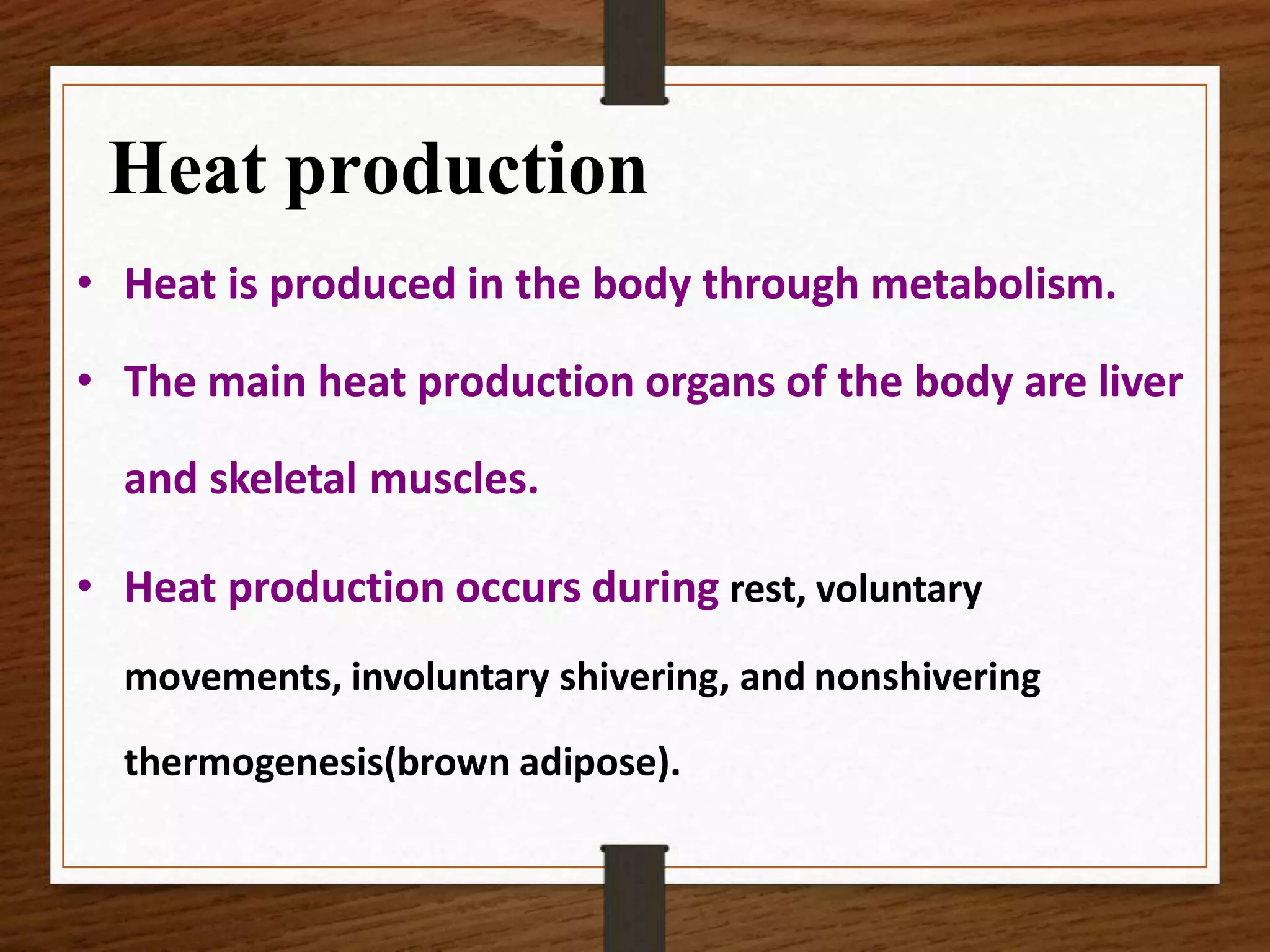 Heat production

• Heat is produced in the body through metabolism.

• The main heat production organs of the body are liver and skeletal muscles.

• Heat production occurs during rest, voluntary movements, involuntary shivering, and nonshivering thermogenesis(brown adipose).